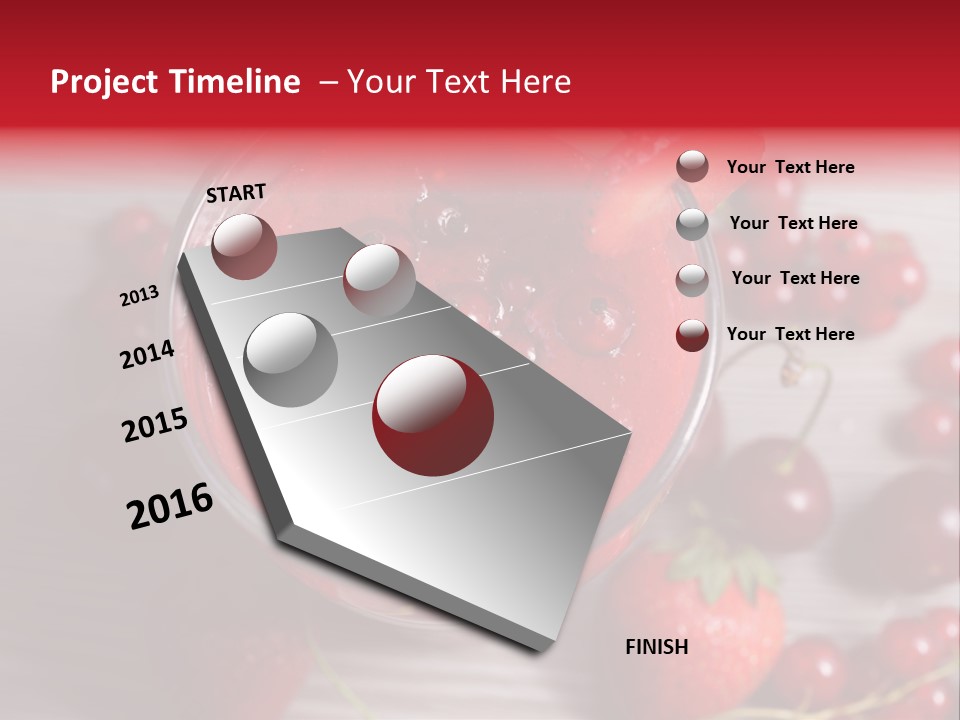 Project Timeline – Your Text Here

START

2013

2014

2015

2016

FINISH

Your Text Here

Your Text Here

Your Text Here

Your Text Here